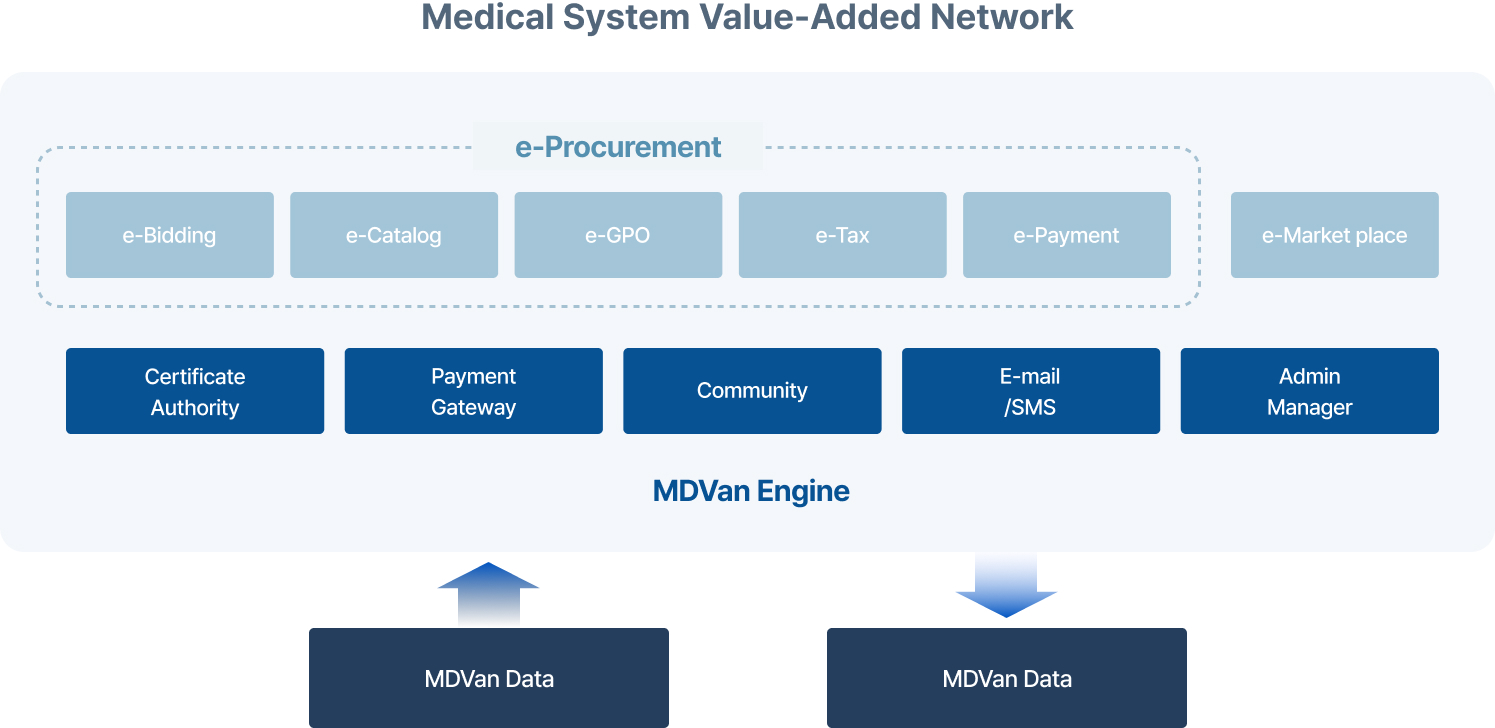 Medical System Value-Added Network

e-Procurement

e-Bidding

e-Catalog

e-GPO

e-Tax

e-Payment

e-Market place

Certificate Authority

Payment Gateway

Community

E-mail /SMS

Admin Manager

MDVan Engine

MDVan Data

MDVan Data